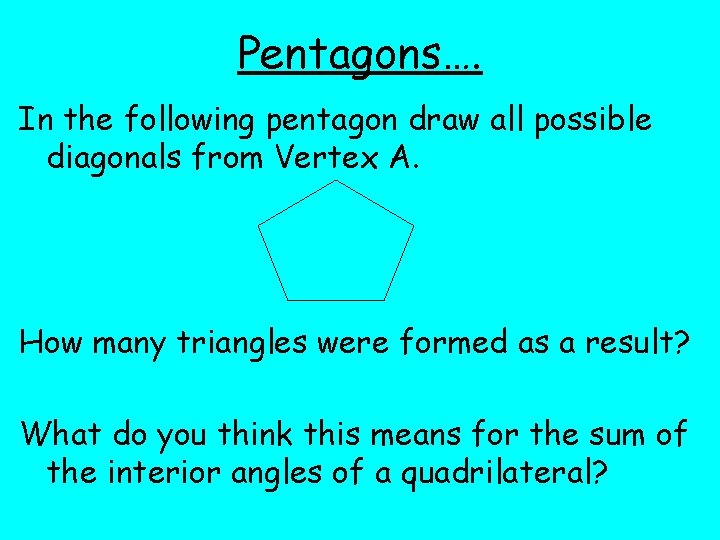 Pentagons….

In the following pentagon draw all possible diagonals from Vertex A.

How many triangles were formed as a result?

What do you think this means for the sum of the interior angles of a quadrilateral?